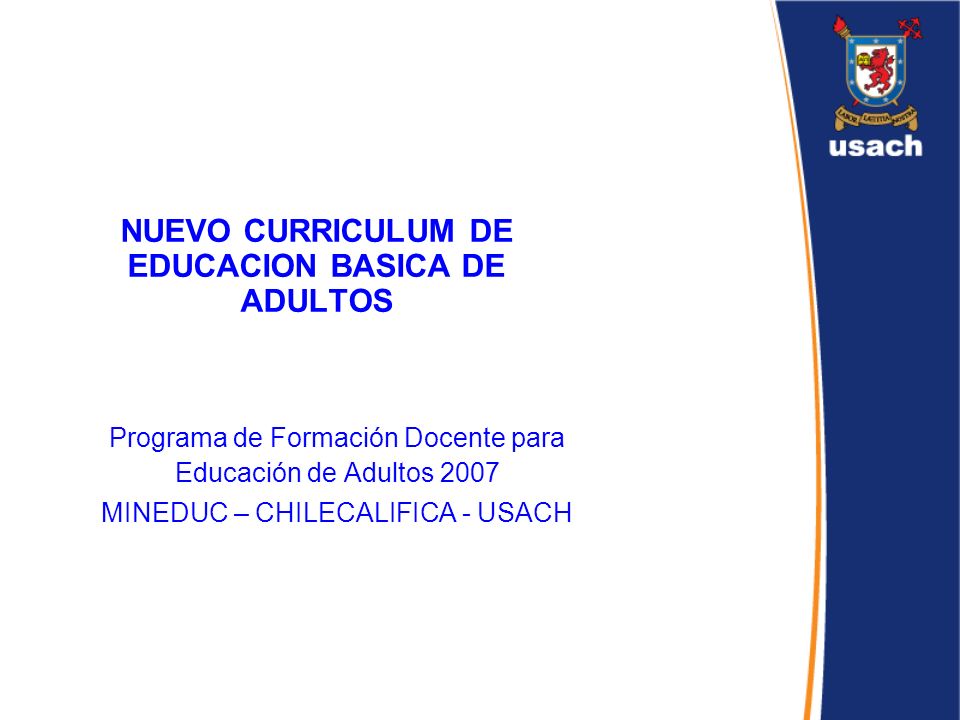 LABOR LAETITIA NOSTRA

usach

NUEVO CURRICULUM DE EDUCACION BASICA DE ADULTOS

Programa de Formación Docente para Educación de Adultos 2007

MINEDUC – CHILECALIFICA - USACH